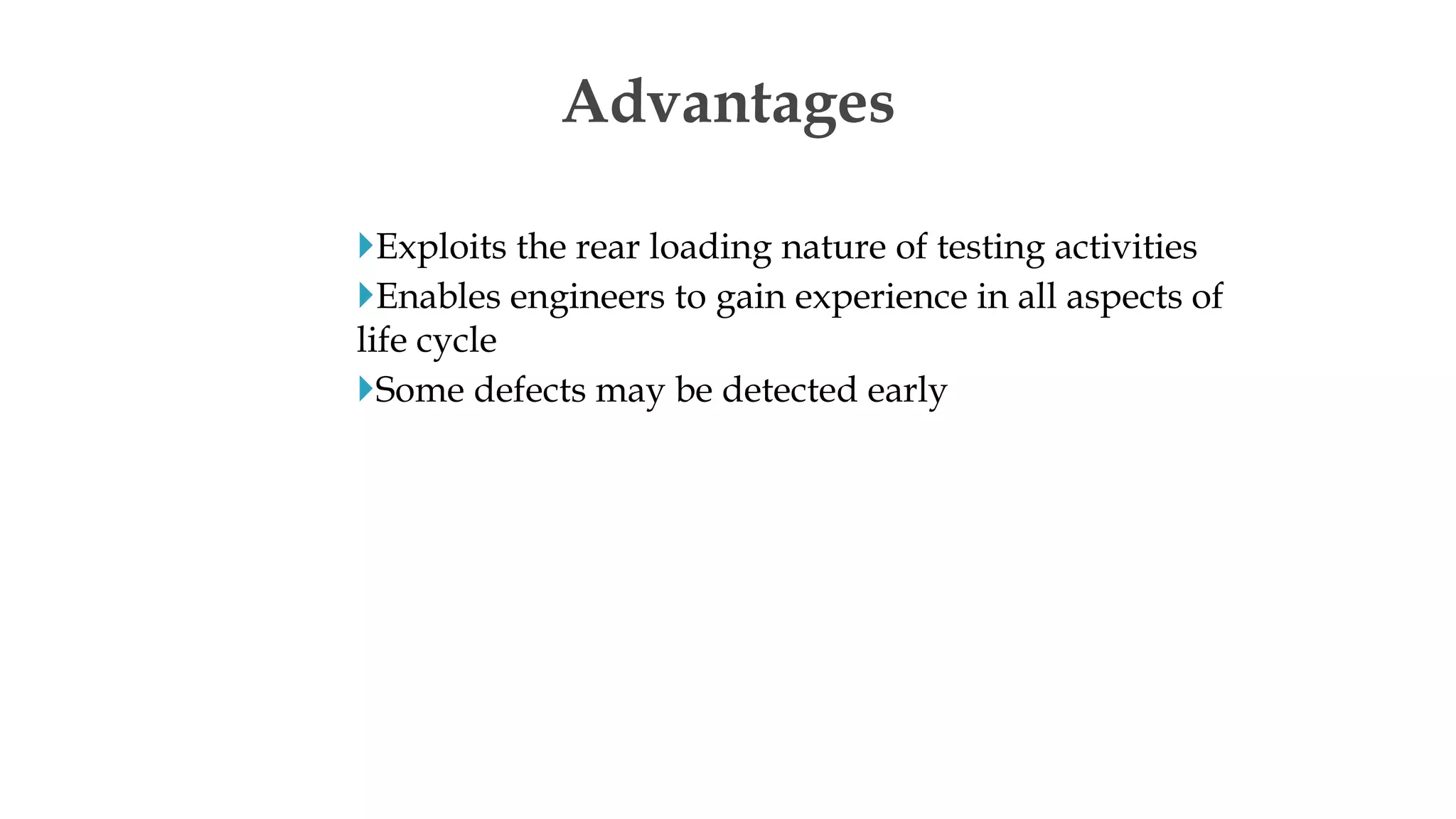 Advantages

Exploits the rear loading nature of testing activities

Enables engineers to gain experience in all aspects of life cycle

Some defects may be detected early